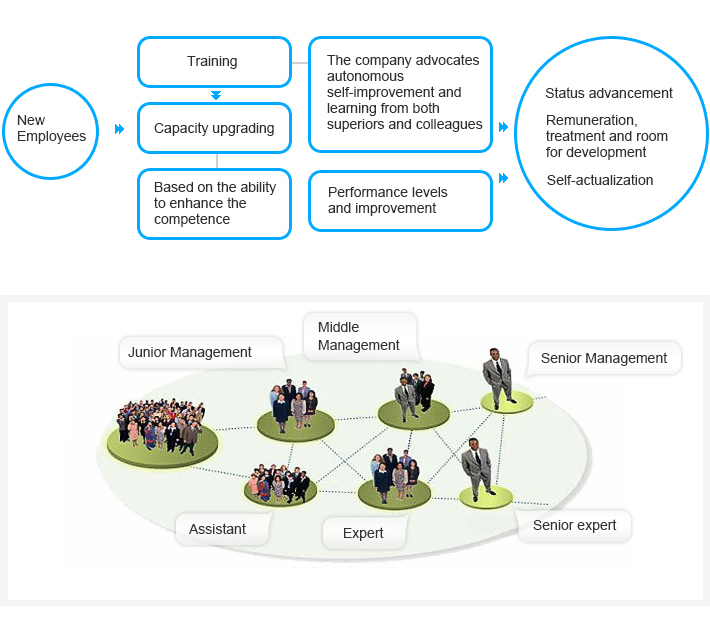 New Employees

Training

Capacity upgrading

Based on the ability to enhance the competence

The company advocates autonomous self-improvement and learning from both superiors and colleagues

Performance levels and improvement

Status advancement

Remuneration, treatment and room for development

Self-actualization

Junior Management

Middle Management

Senior Management

Assistant

Expert

Senior expert